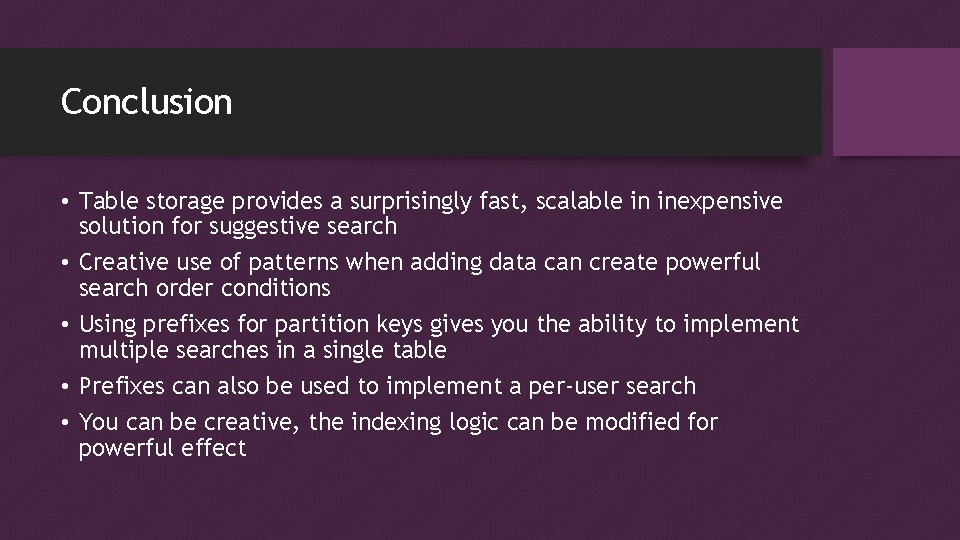 Conclusion

• Table storage provides a surprisingly fast, scalable in inexpensive solution for suggestive search
• Creative use of patterns when adding data can create powerful search order conditions
• Using prefixes for partition keys gives you the ability to implement multiple searches in a single table
• Prefixes can also be used to implement a per-user search
• You can be creative, the indexing logic can be modified for powerful effect